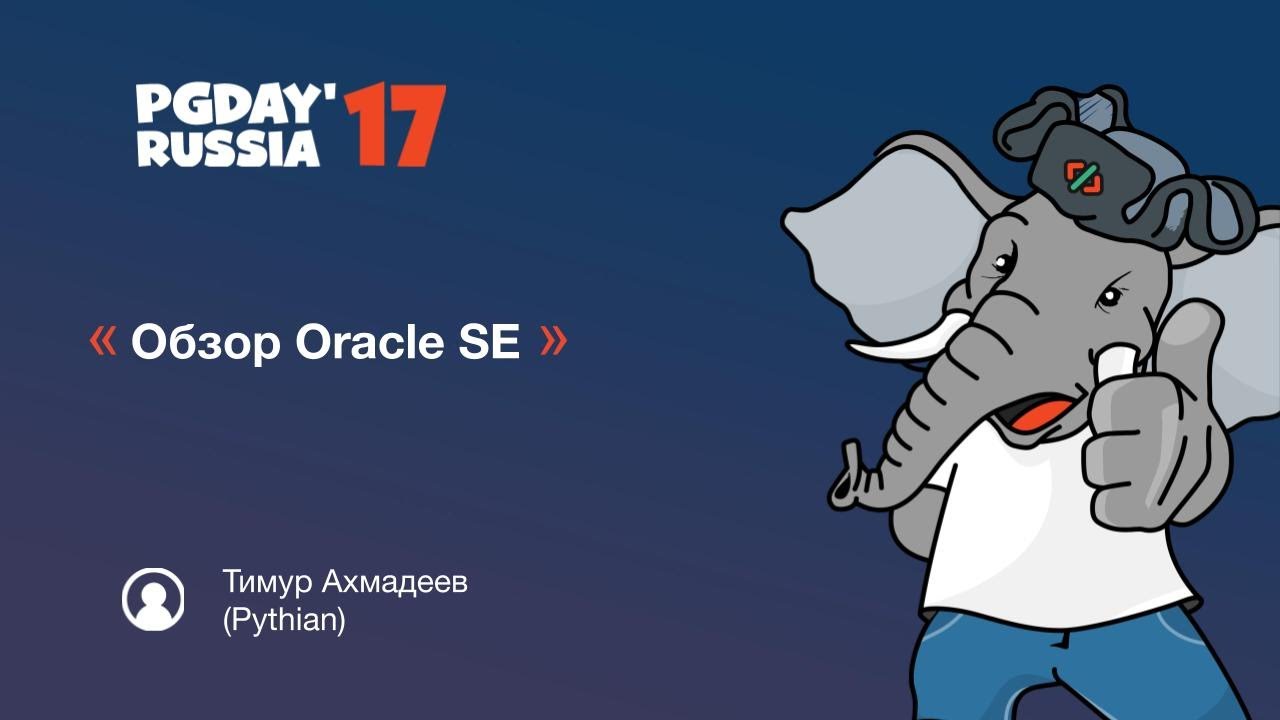 PGDAY' RUSSIA 17

« Обзор Oracle SE »

Тимур Ахмадеев
(Pythian)